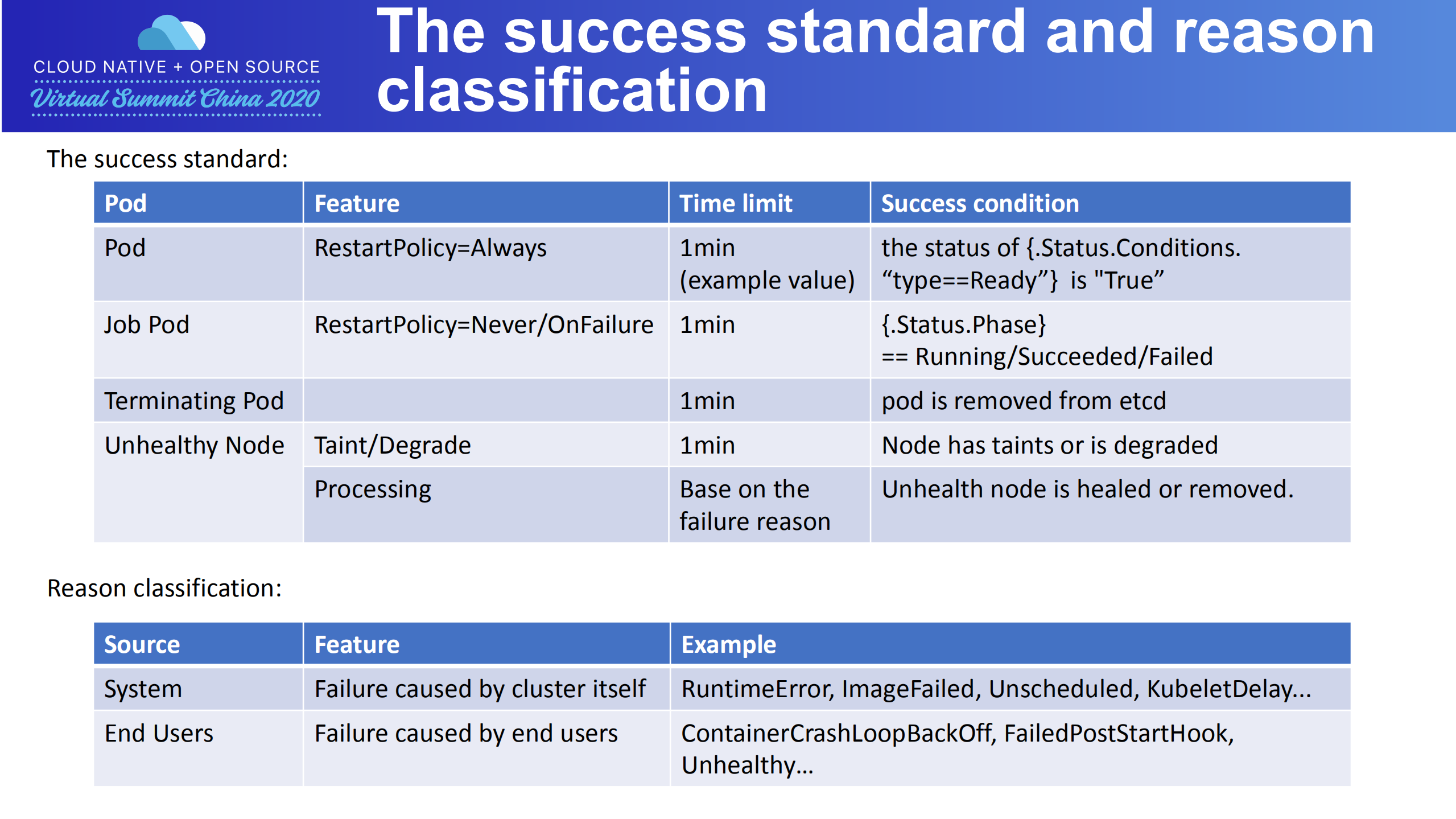 CLOUD NATIVE + OPEN SOURCE
Virtual Summit China 2020

The success standard and reason classification

The success standard:

| Pod | Feature | Time limit | Success condition |
|---|---|---|---|
| Pod | RestartPolicy=Always | 1min (example value) | the status of {.Status.Conditions. “type==Ready”} is "True” |
| Job Pod | RestartPolicy=Never/OnFailure | 1min | {.Status.Phase} == Running/Succeeded/Failed |
| Terminating Pod | | 1min | pod is removed from etcd |
| Unhealthy Node | Taint/Degrade | 1min | Node has taints or is degraded |
| | Processing | Base on the failure reason | Unhealth node is healed or removed. |

Reason classification:

| Source | Feature | Example |
|---|---|---|
| System | Failure caused by cluster itself | RuntimeError, ImageFailed, Unscheduled, KubeletDelay... |
| End Users | Failure caused by end users | ContainerCrashLoopBackOff, FailedPostStartHook, Unhealthy... |